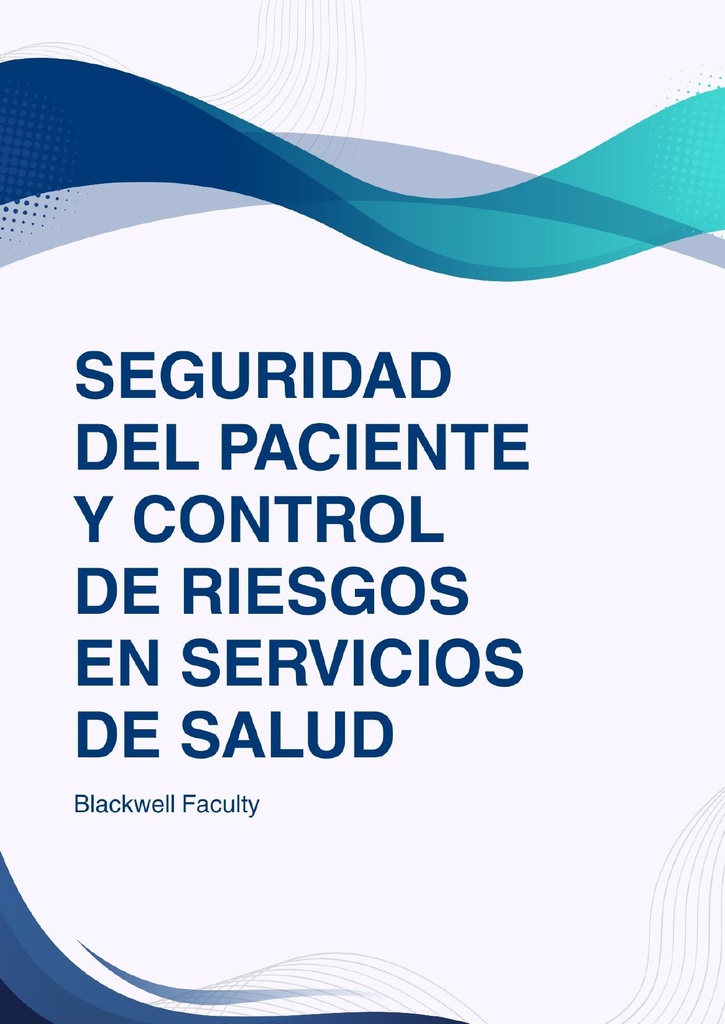 SEGURIDAD DEL PACIENTE Y CONTROL DE RIESGOS EN SERVICIOS DE SALUD

Blackwell Faculty